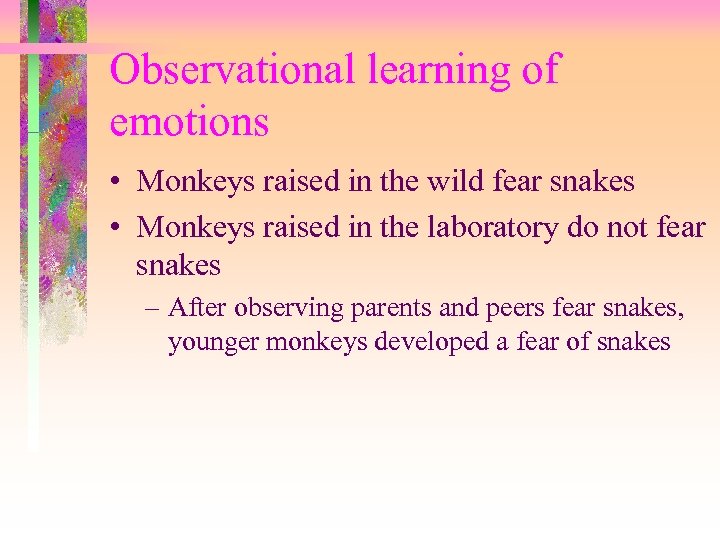 Observational learning of emotions

• Monkeys raised in the wild fear snakes

• Monkeys raised in the laboratory do not fear snakes

– After observing parents and peers fear snakes, younger monkeys developed a fear of snakes